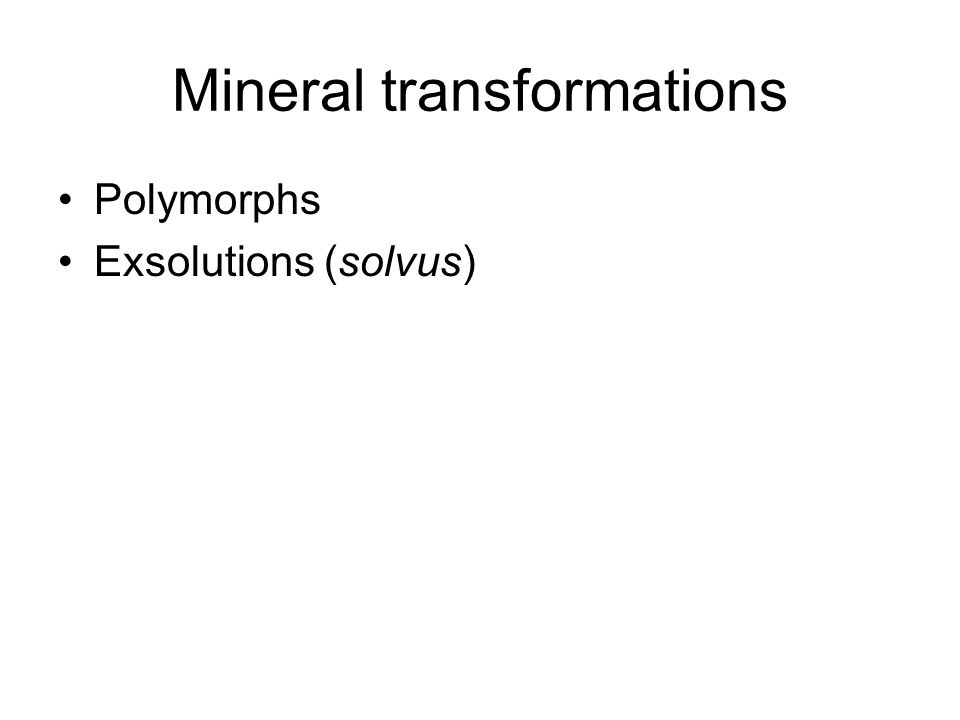 Mineral transformations

• Polymorphs
• Exsolutions (solvus)